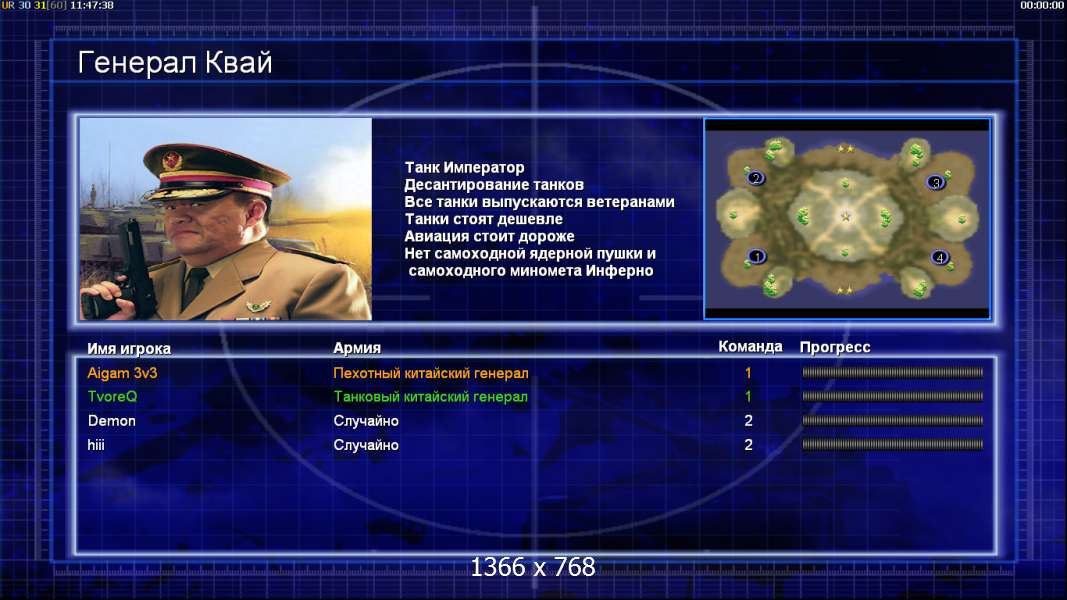 UR 30 31[60] 11:47:38

00:00:00

Генерал Квай

Танк Император
Десантирование танков
Все танки выпускаются ветеранами
Танки стоят дешевле
Авиация стоит дороже
Нет самоходной ядерной пушки и самоходного миномета Инферно

2 3 1 4

| Имя игрока | Армия | Команда | Прогресс |
|---|---|---|---|
| Aigam 3v3 | Пехотный китайский генерал | 1 | |
| TvoreQ | Танковый китайский генерал | 1 | |
| Demon | Случайно | 2 | |
| hiii | Случайно | 2 | |

1366 x 768